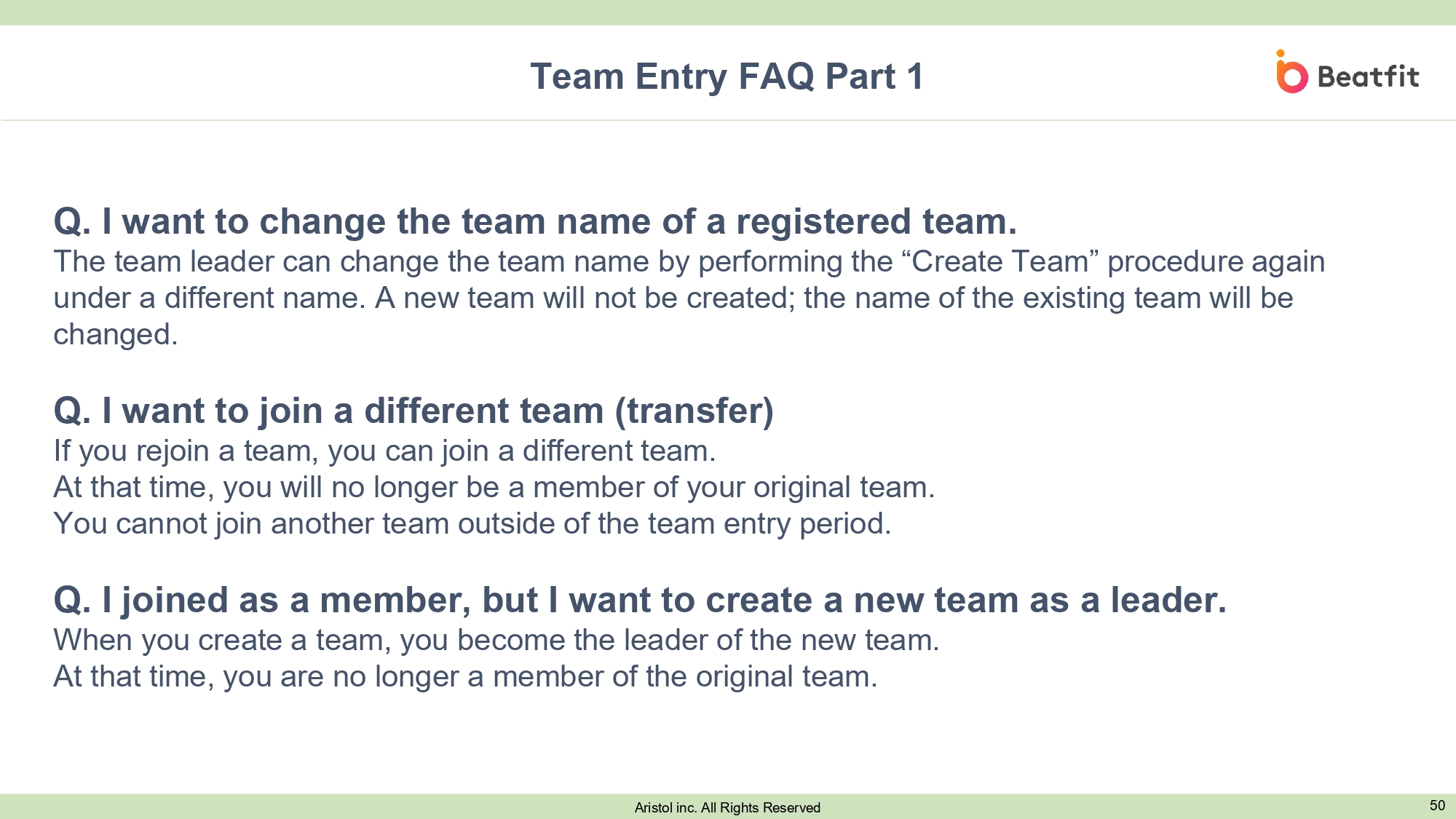 Team Entry FAQ Part 1

Beatfit

Q. I want to change the team name of a registered team.
The team leader can change the team name by performing the “Create Team” procedure again under a different name. A new team will not be created; the name of the existing team will be changed.

Q. I want to join a different team (transfer)
If you rejoin a team, you can join a different team.
At that time, you will no longer be a member of your original team.
You cannot join another team outside of the team entry period.

Q. I joined as a member, but I want to create a new team as a leader.
When you create a team, you become the leader of the new team.
At that time, you are no longer a member of the original team.

Aristol inc. All Rights Reserved

50